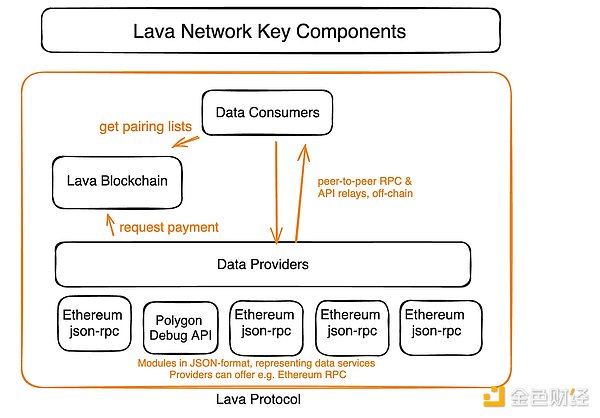 Lava Network Key Components

Data Consumers

get pairing lists

Lava Blockchain

peer-to-peer RPC & API relays, off-chain

request payment

Data Providers

Ethereum json-rpc

Polygon Debug API

Ethereum json-rpc

Ethereum json-rpc

Ethereum json-rpc

Modules in JSON-format, representing data services Providers can offer e.g. Ethereum RPC

Lava Protocol

金色财经